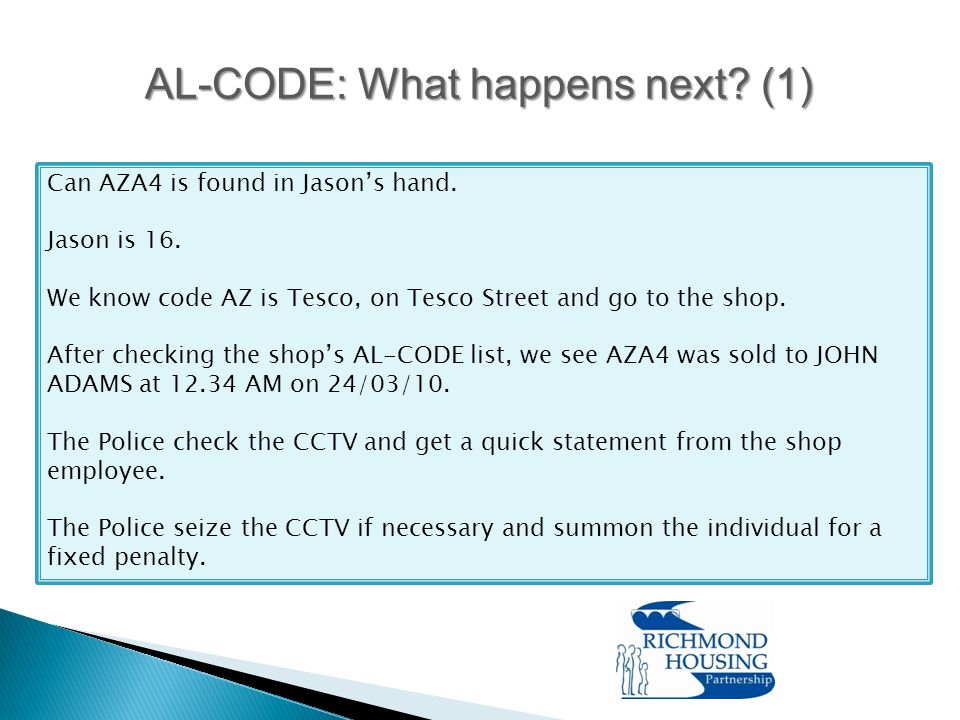 AL-CODE: What happens next? (1)

Can AZA4 is found in Jason's hand.

Jason is 16.

We know code AZ is Tesco, on Tesco Street and go to the shop.

After checking the shop's AL-CODE list, we see AZA4 was sold to JOHN ADAMS at 12.34 AM on 24/03/10.

The Police check the CCTV and get a quick statement from the shop employee.

The Police seize the CCTV if necessary and summon the individual for a fixed penalty.

RICHMOND HOUSING Partnership